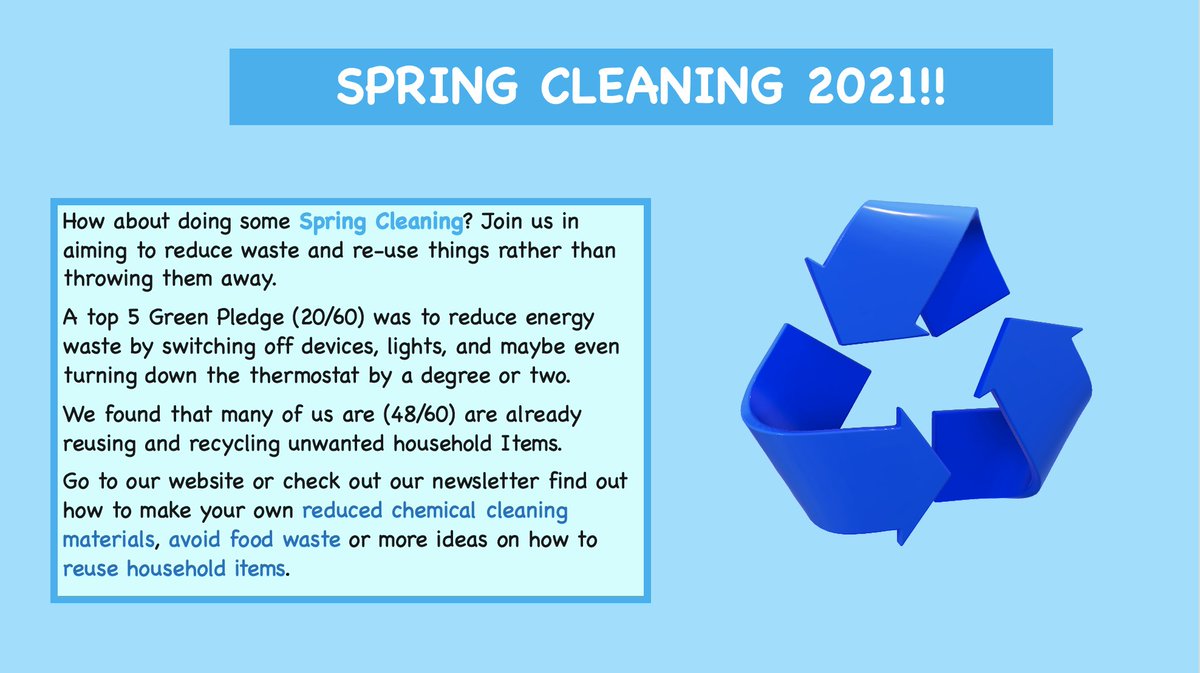 SPRING CLEANING 2021!!

How about doing some Spring Cleaning? Join us in aiming to reduce waste and re-use things rather than throwing them away.

A top 5 Green Pledge (20/60) was to reduce energy waste by switching off devices, lights, and maybe even turning down the thermostat by a degree or two.

We found that many of us are (48/60) are already reusing and recycling unwanted household Items.

Go to our website or check out our newsletter find out how to make your own reduced chemical cleaning materials, avoid food waste or more ideas on how to reuse household items.